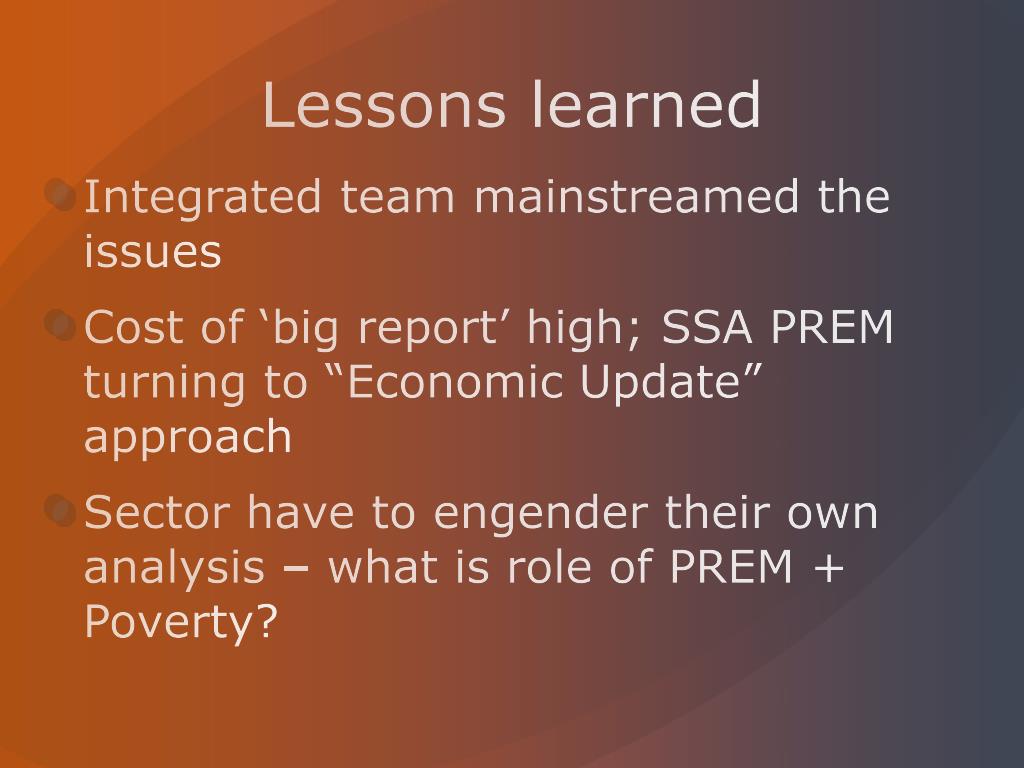 Lessons learned

Integrated team mainstreamed the issues

Cost of ‘big report’ high; SSA PREM turning to “Economic Update” approach

Sector have to engender their own analysis – what is role of PREM + Poverty?